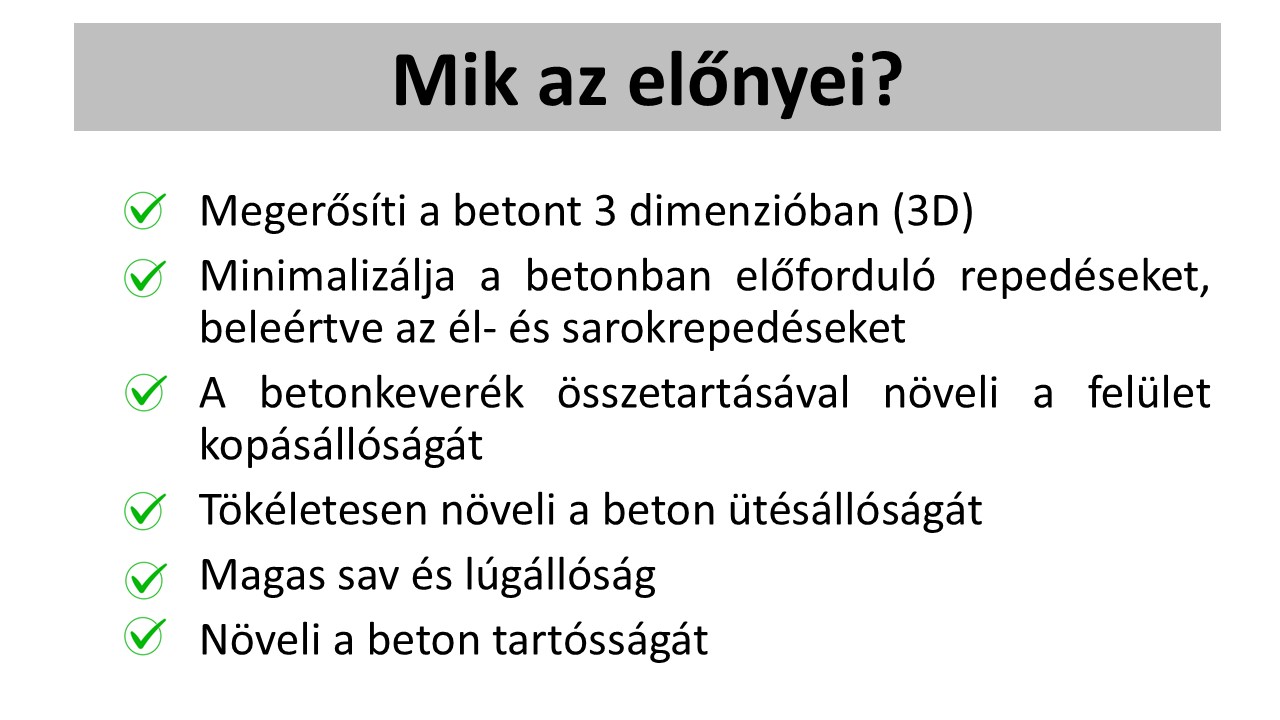 Mik az előnyei?

Megerősíti a betont 3 dimenzióban (3D)

Minimalizálja a betonban előforduló repedéseket, beleértve az él- és sarokrepedéseket

A betonkeverék összetartásával növeli a felület kopásállóságát

Tökéletesen növeli a beton ütésállóságát

Magas sav és lúgállóság

Növeli a beton tartósságát